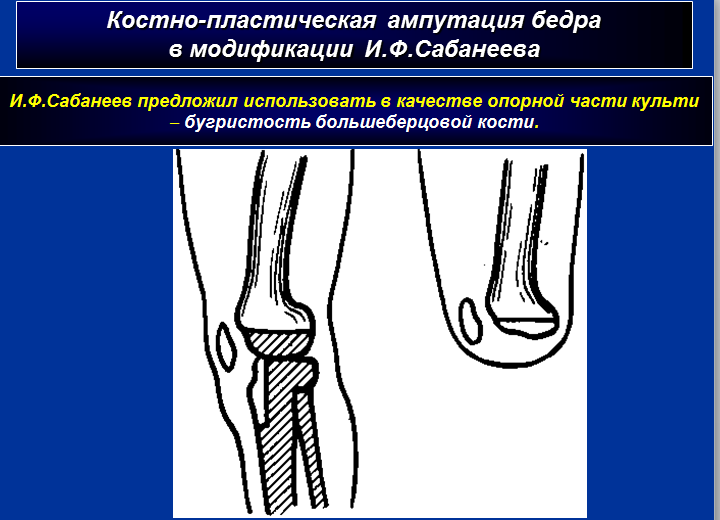 Костно-пластическая ампутация бедра в модификации И.Ф.Сабанеева

И.Ф.Сабанеев предложил использовать в качестве опорной части культи – бугристость большеберцовой кости.